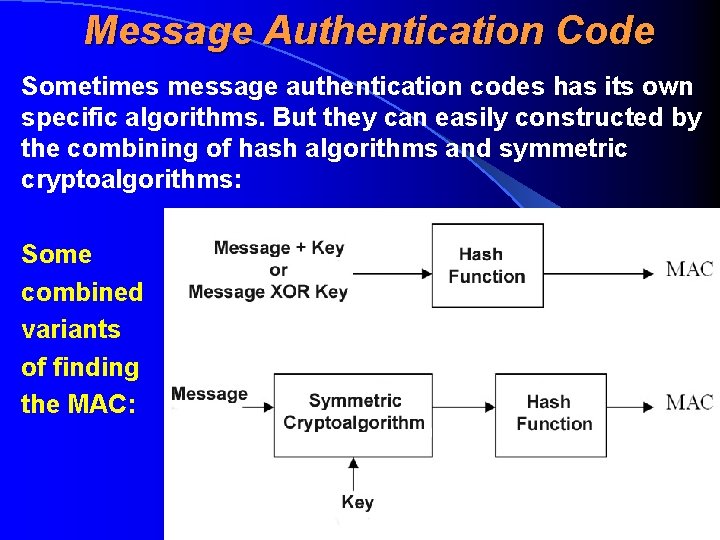 Message Authentication Code

Sometimes message authentication codes has its own specific algorithms. But they can easily constructed by the combining of hash algorithms and symmetric cryptoalgorithms:

Some combined variants of finding the MAC:

Message + Key
or
Message XOR Key

Hash Function

MAC

Message

Symmetric Cryptoalgorithm

Hash Function

MAC

Key